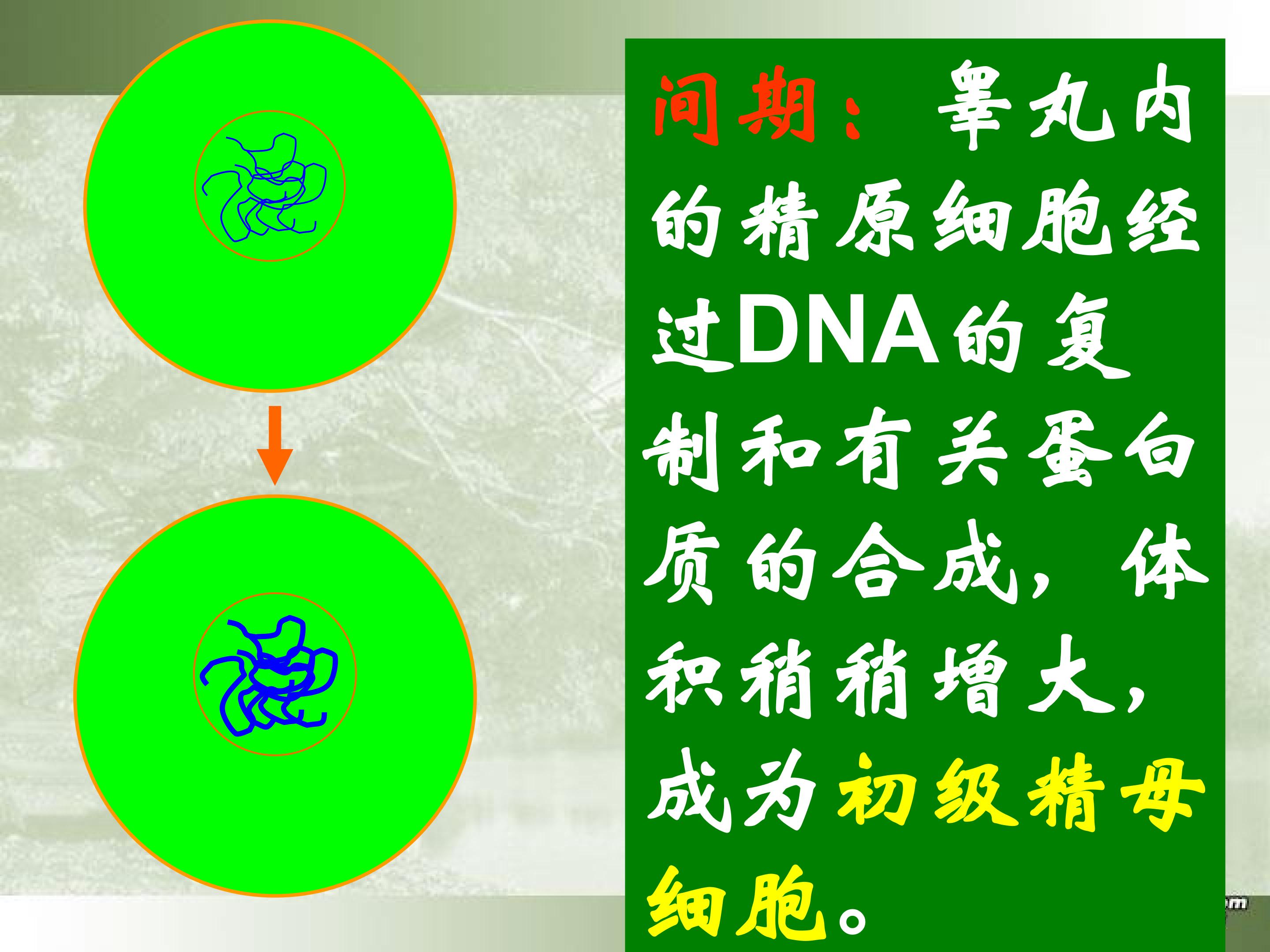 间期：睾丸内的精原细胞经过DNA的复制和有关蛋白质的合成，体积稍稍增大，成为初级精母细胞。